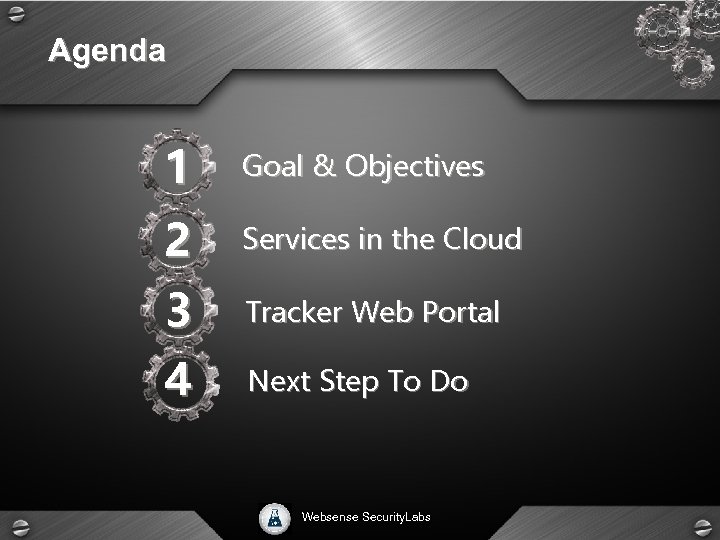 Agenda

1 Goal & Objectives

2 Services in the Cloud

3 Tracker Web Portal

4 Next Step To Do

Websense SecurityLabs